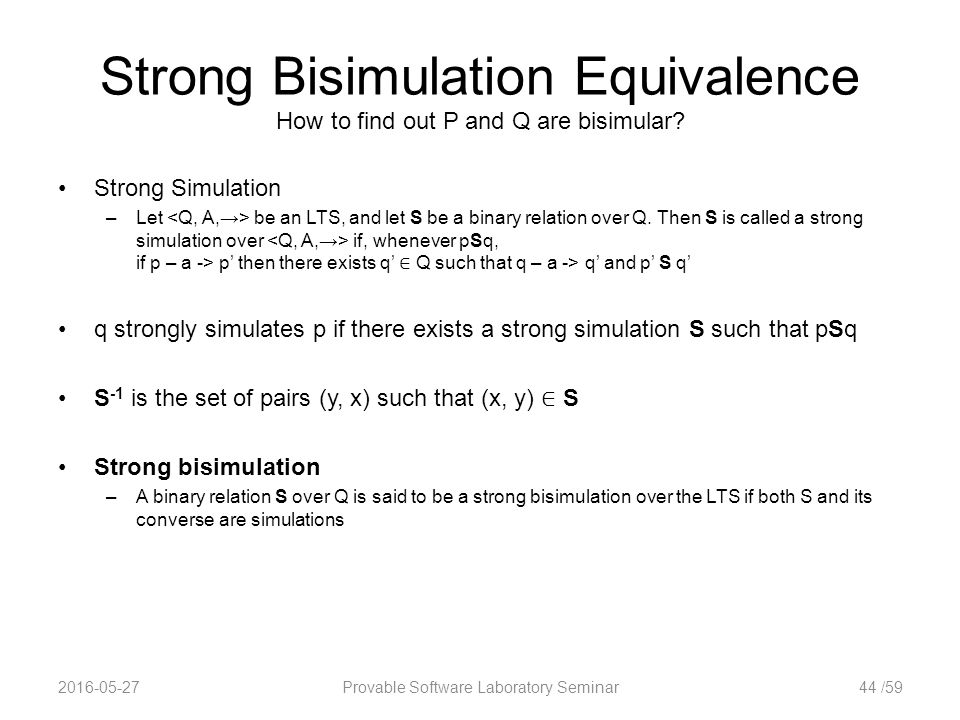 Strong Bisimulation Equivalence
How to find out P and Q are bisimular?

• Strong Simulation
– Let <Q, A,→> be an LTS, and let S be a binary relation over Q. Then S is called a strong simulation over <Q, A,→> if, whenever pSq, if p – a -> p' then there exists q' ∈ Q such that q – a -> q' and p' S q'

• q strongly simulates p if there exists a strong simulation S such that pSq

• $S^{-1}$ is the set of pairs (y, x) such that (x, y) ∈ S

• Strong bisimulation
– A binary relation S over Q is said to be a strong bisimulation over the LTS if both S and its converse are simulations

2016-05-27
Provable Software Laboratory Seminar
44 /59